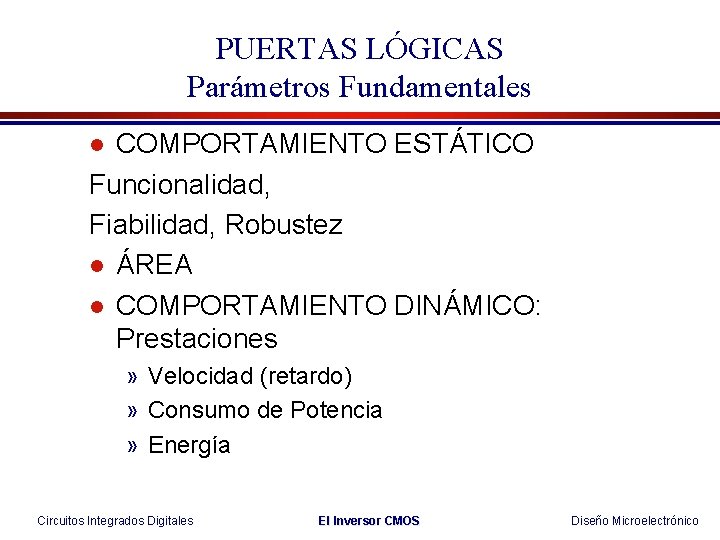 PUERTAS LÓGICAS
Parámetros Fundamentales

● COMPORTAMIENTO ESTÁTICO

Funcionalidad,

Fiabilidad, Robustez

● ÁREA

● COMPORTAMIENTO DINÁMICO: Prestaciones

» Velocidad (retardo)

» Consumo de Potencia

» Energía

Circuitos Integrados Digitales El Inversor CMOS Diseño Microelectrónico